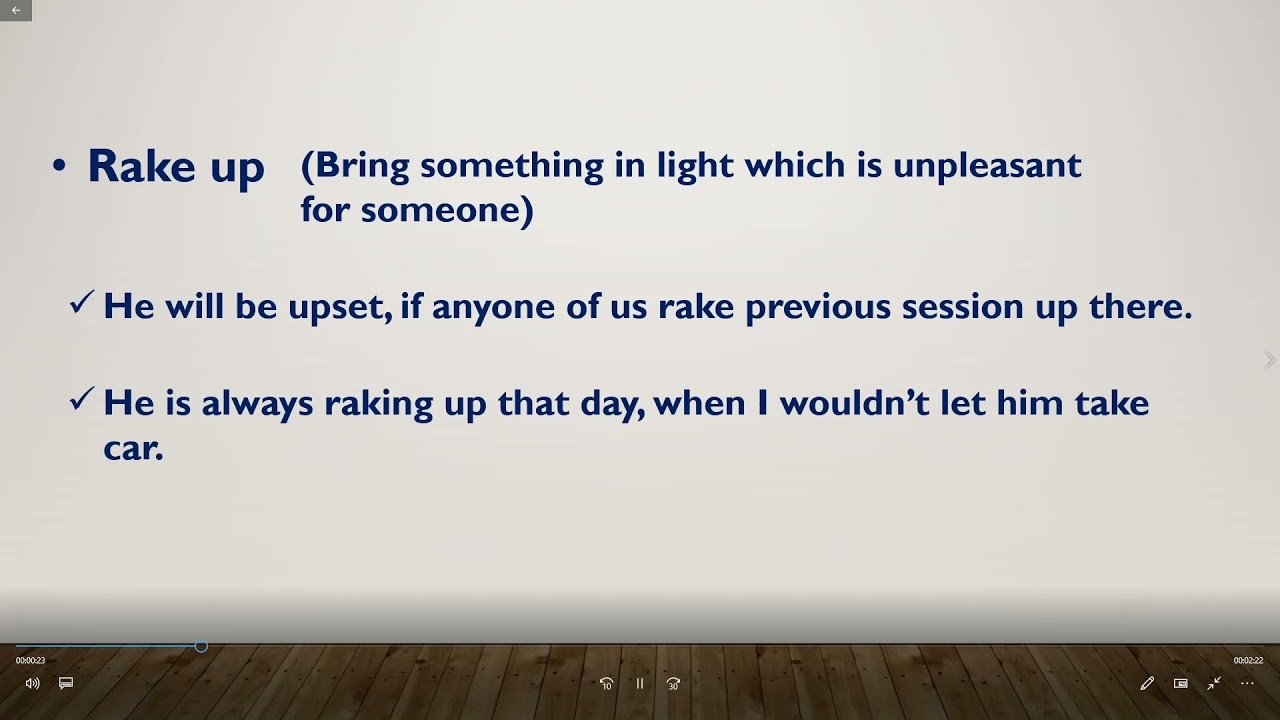 • Rake up (Bring something in light which is unpleasant for someone)

✓ He will be upset, if anyone of us rake previous session up there.

✓ He is always raking up that day, when I wouldn't let him take car.

00:00:23

00:02:22

10

30